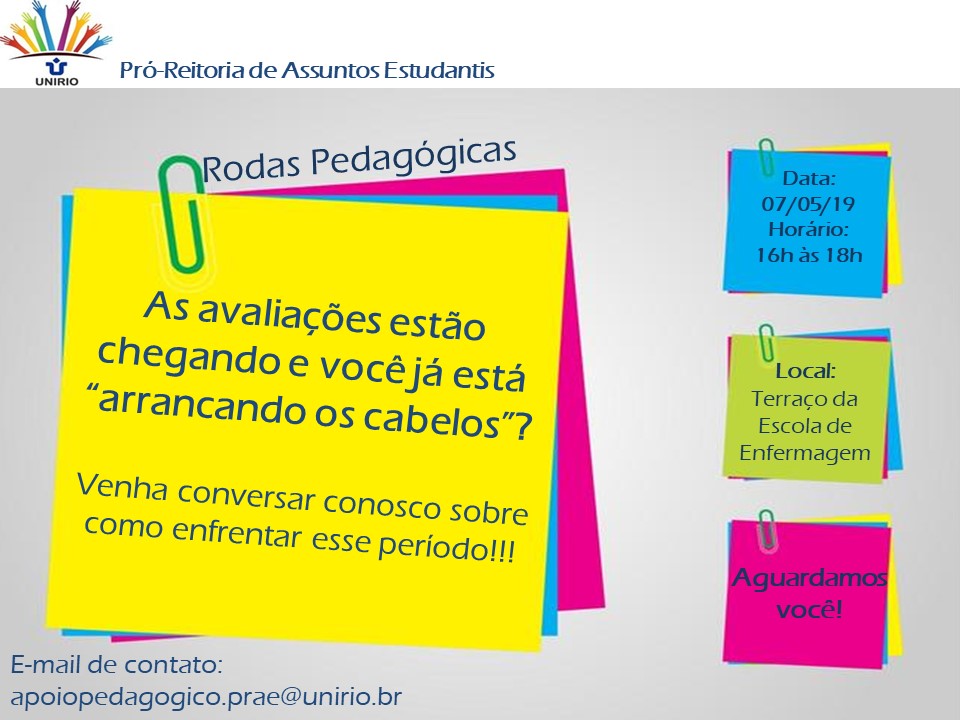 UNIRIO

Pró-Reitoria de Assuntos Estudantis

Rodas Pedagógicas

As avaliações estão chegando e você já está "arrancando os cabelos"?

Venha conversar conosco sobre como enfrentar esse período!!!

Data:
07/05/19
Horário:
16h às 18h

Local:
Terraço da Escola de Enfermagem

Aguardamos você!

E-mail de contato:
apoiopedagogico.prae@unirio.br